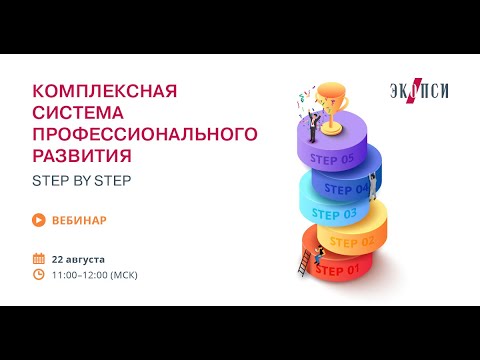 КОМПЛЕКСНАЯ СИСТЕМА ПРОФЕССИОНАЛЬНОГО РАЗВИТИЯ

STEP BY STEP

ВЕБИНАР

22 августа

11:00–12:00 (МСК)

ЭКОПСИ

STEP 05

STEP 04

STEP 03

STEP 02

STEP 01